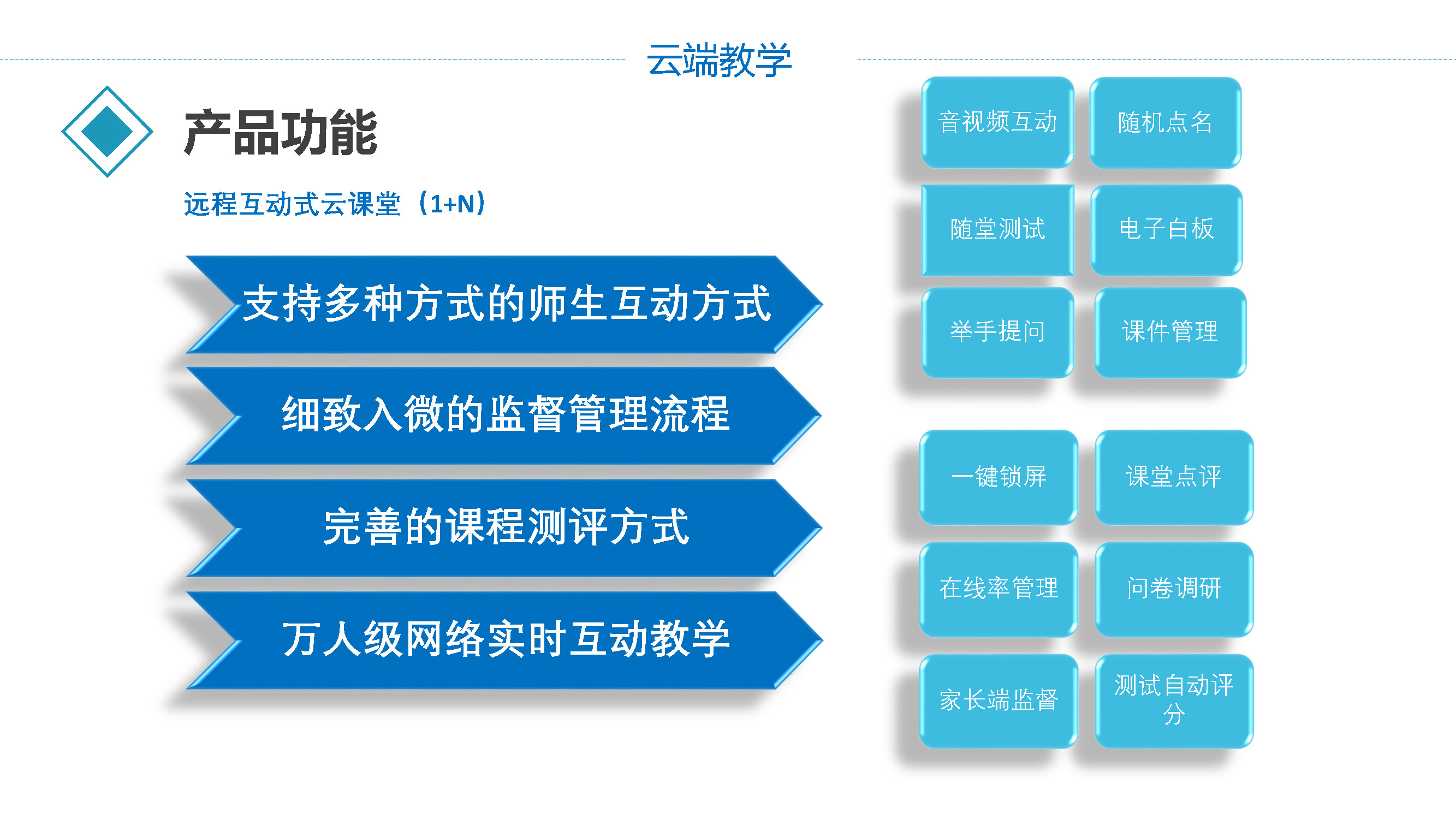 云端教学

产品功能

远程互动式云课堂（1+N）

支持多种方式的师生互动方式

细致入微的监督管理流程

完善的课程测评方式

万人级网络实时互动教学

音视频互动

随机点名

随堂测试

电子白板

举手提问

课件管理

一键锁屏

课堂点评

在线率管理

问卷调研

家长端监督

测试自动评分